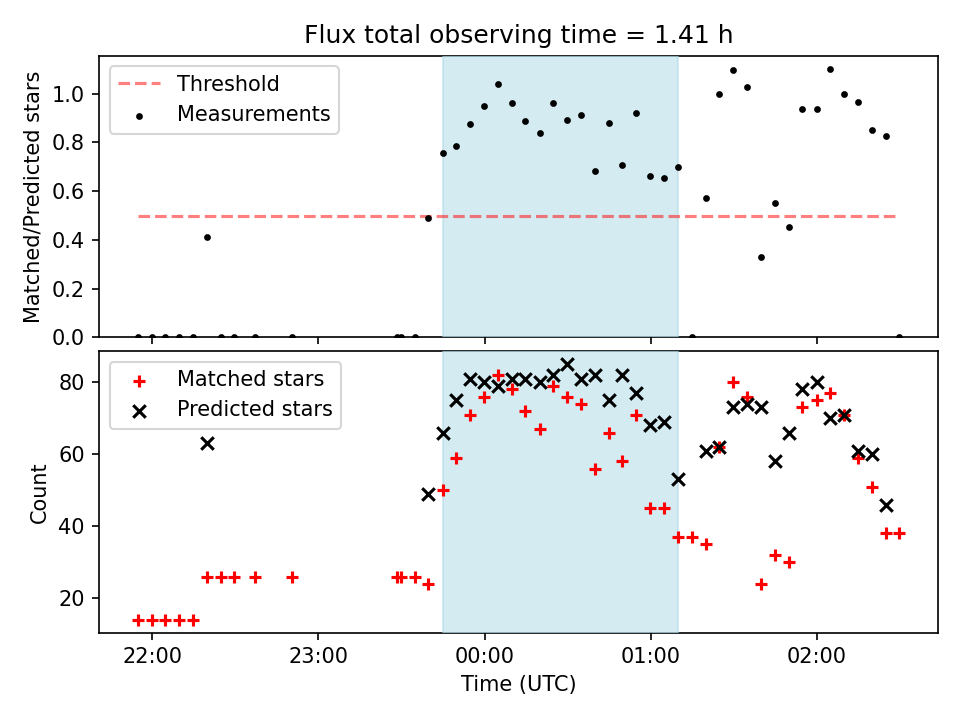 Flux total observing time = 1.41 h

Threshold
Measurements

Matched/Predicted stars

1.0
0.8
0.6
0.4
0.2
0.0

Matched stars
Predicted stars

Count

80
60
40
20

22:00
23:00
00:00
01:00
02:00

Time (UTC)